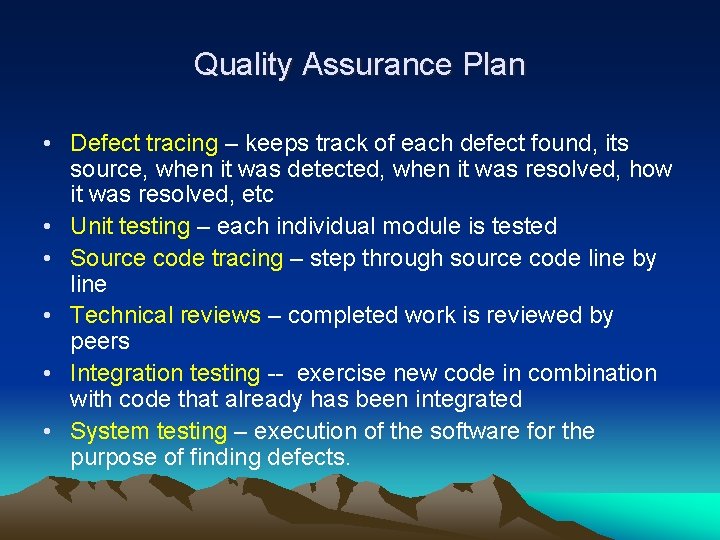 Quality Assurance Plan

• Defect tracing – keeps track of each defect found, its source, when it was detected, when it was resolved, how it was resolved, etc
• Unit testing – each individual module is tested
• Source code tracing – step through source code line by line
• Technical reviews – completed work is reviewed by peers
• Integration testing -- exercise new code in combination with code that already has been integrated
• System testing – execution of the software for the purpose of finding defects.